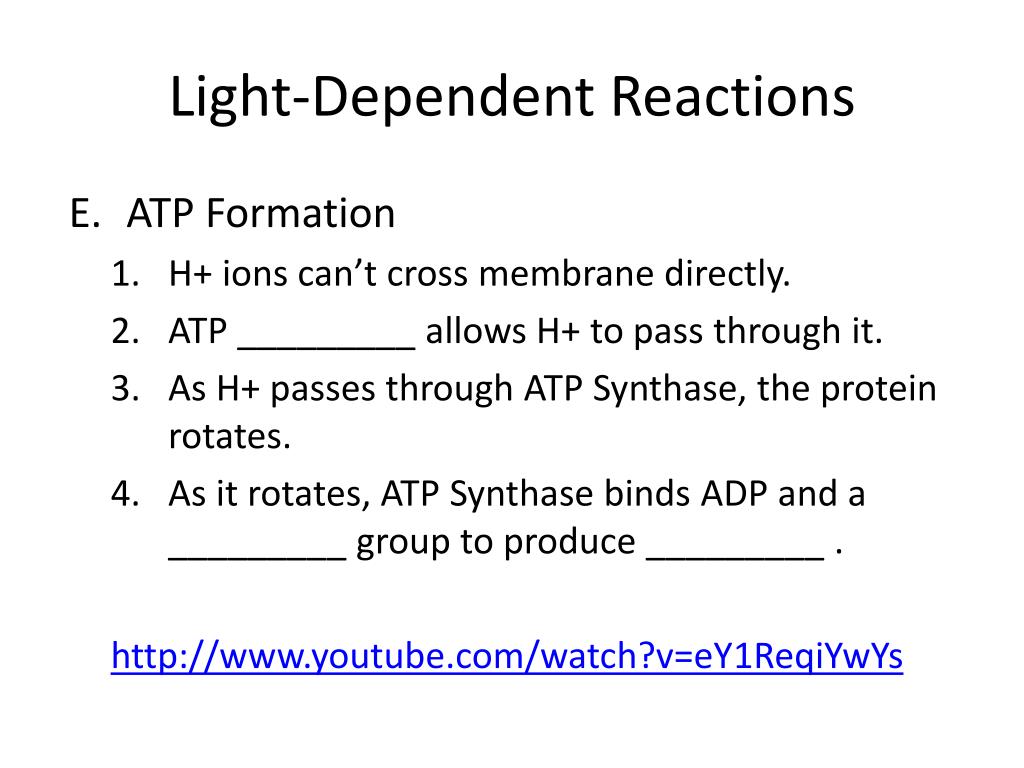 Light-Dependent Reactions

E. ATP Formation

1. H+ ions can't cross membrane directly.
2. ATP _________ allows H+ to pass through it.
3. As H+ passes through ATP Synthase, the protein rotates.
4. As it rotates, ATP Synthase binds ADP and a _________ group to produce _________ .

http://www.youtube.com/watch?v=eY1ReqiYwYs